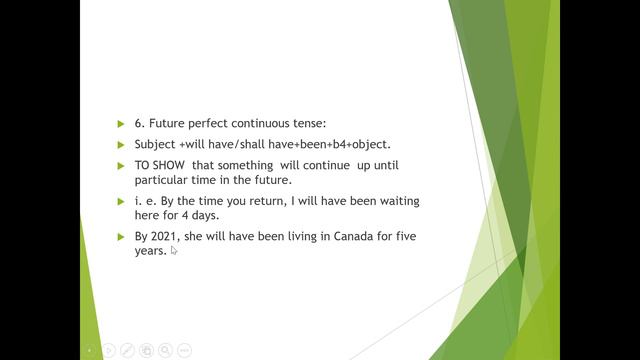 6. Future perfect continuous tense:

Subject +will have/shall have+been+b4+object.

TO SHOW that something will continue up until particular time in the future.

i. e. By the time you return, I will have been waiting here for 4 days.

By 2021, she will have been living in Canada for five years.